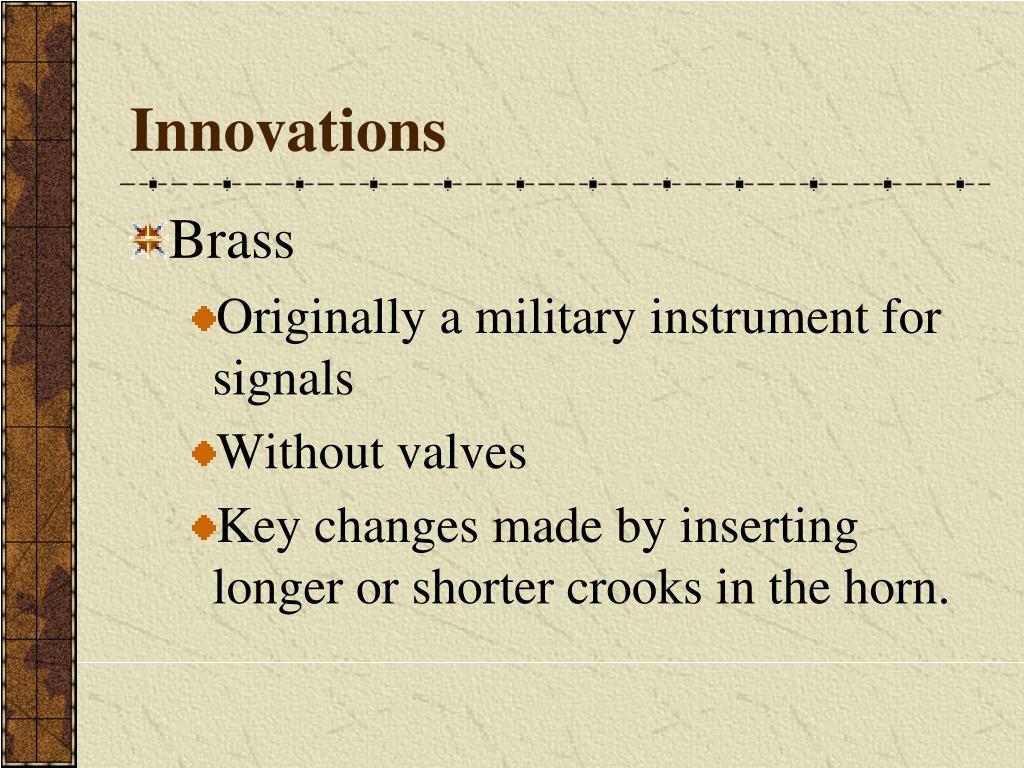 Innovations

Brass

Originally a military instrument for signals

Without valves

Key changes made by inserting longer or shorter crooks in the horn.